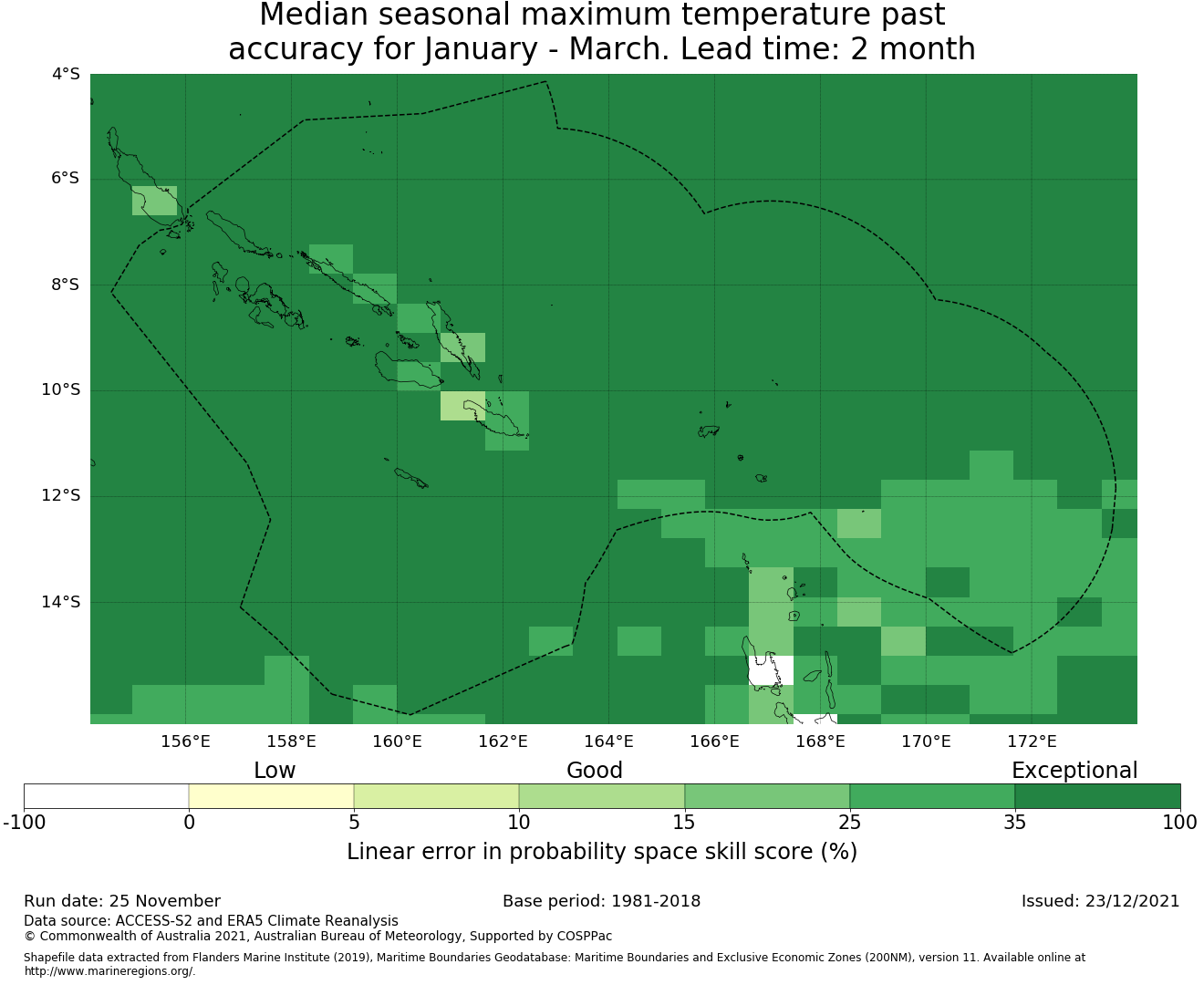 Median seasonal maximum temperature past accuracy for January - March. Lead time: 2 month

4°S
6°S
8°S
10°S
12°S
14°S

156°E 158°E 160°E 162°E 164°E 166°E 168°E 170°E 172°E

Low Good Exceptional

-100 0 5 10 15 25 35 100

Linear error in probability space skill score (%)

Run date: 25 November

Base period: 1981-2018

Issued: 23/12/2021

Data source: ACCESS-S2 and ERA5 Climate Reanalysis
© Commonwealth of Australia 2021, Australian Bureau of Meteorology, Supported by COSPPac

Shapefile data extracted from Flanders Marine Institute (2019), Maritime Boundaries Geodatabase: Maritime Boundaries and Exclusive Economic Zones (200NM), version 11. Available online at http://www.marineregions.org/.